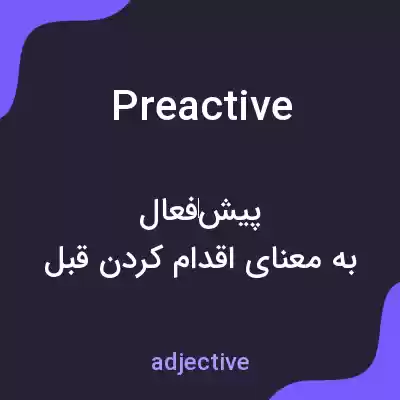 Preactive

پیش‌فعال
به معنای اقدام کردن قبل

adjective